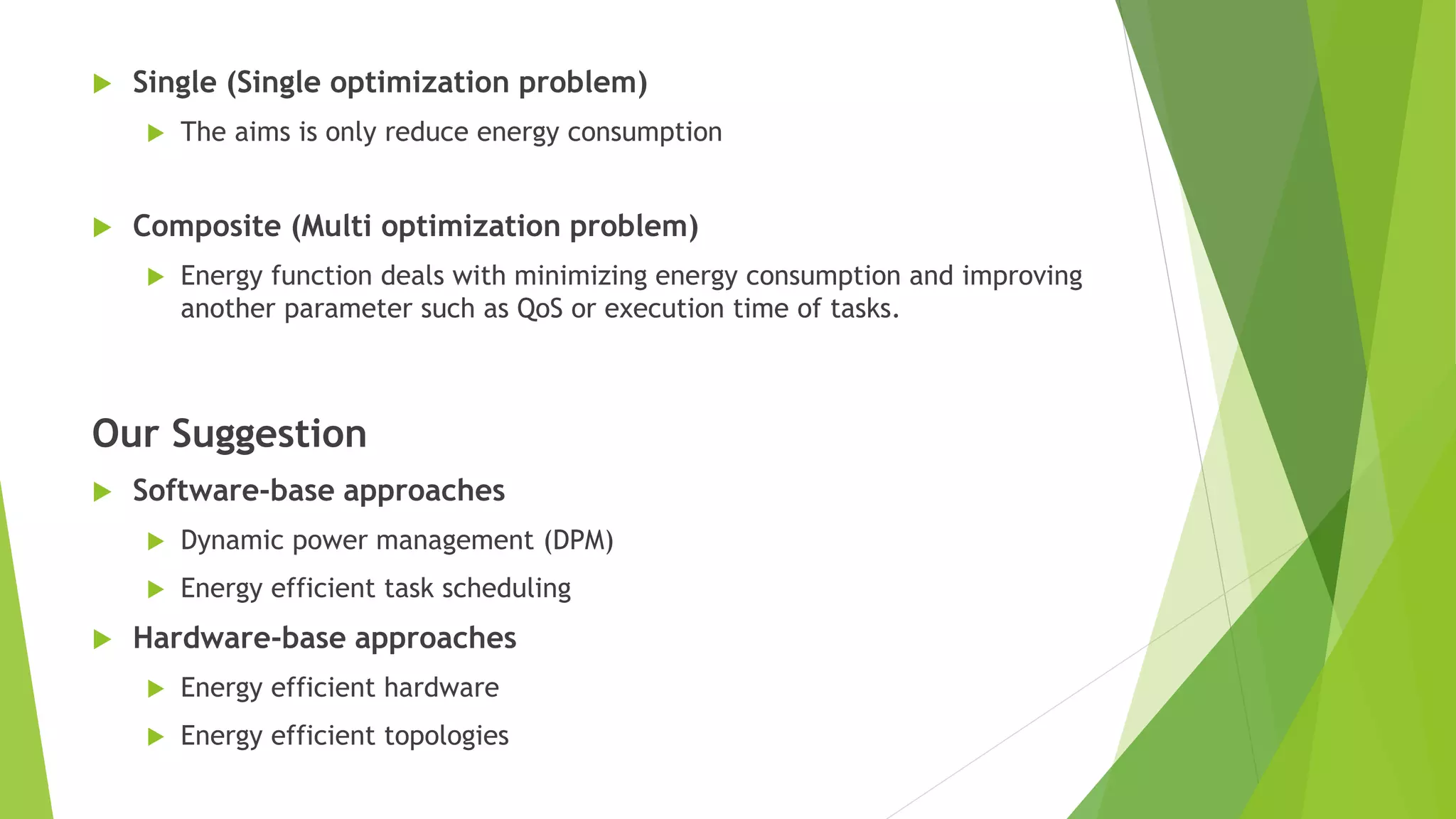 Single (Single optimization problem)

The aims is only reduce energy consumption

Composite (Multi optimization problem)

Energy function deals with minimizing energy consumption and improving another parameter such as QoS or execution time of tasks.

Our Suggestion

Software-base approaches

Dynamic power management (DPM)

Energy efficient task scheduling

Hardware-base approaches

Energy efficient hardware

Energy efficient topologies